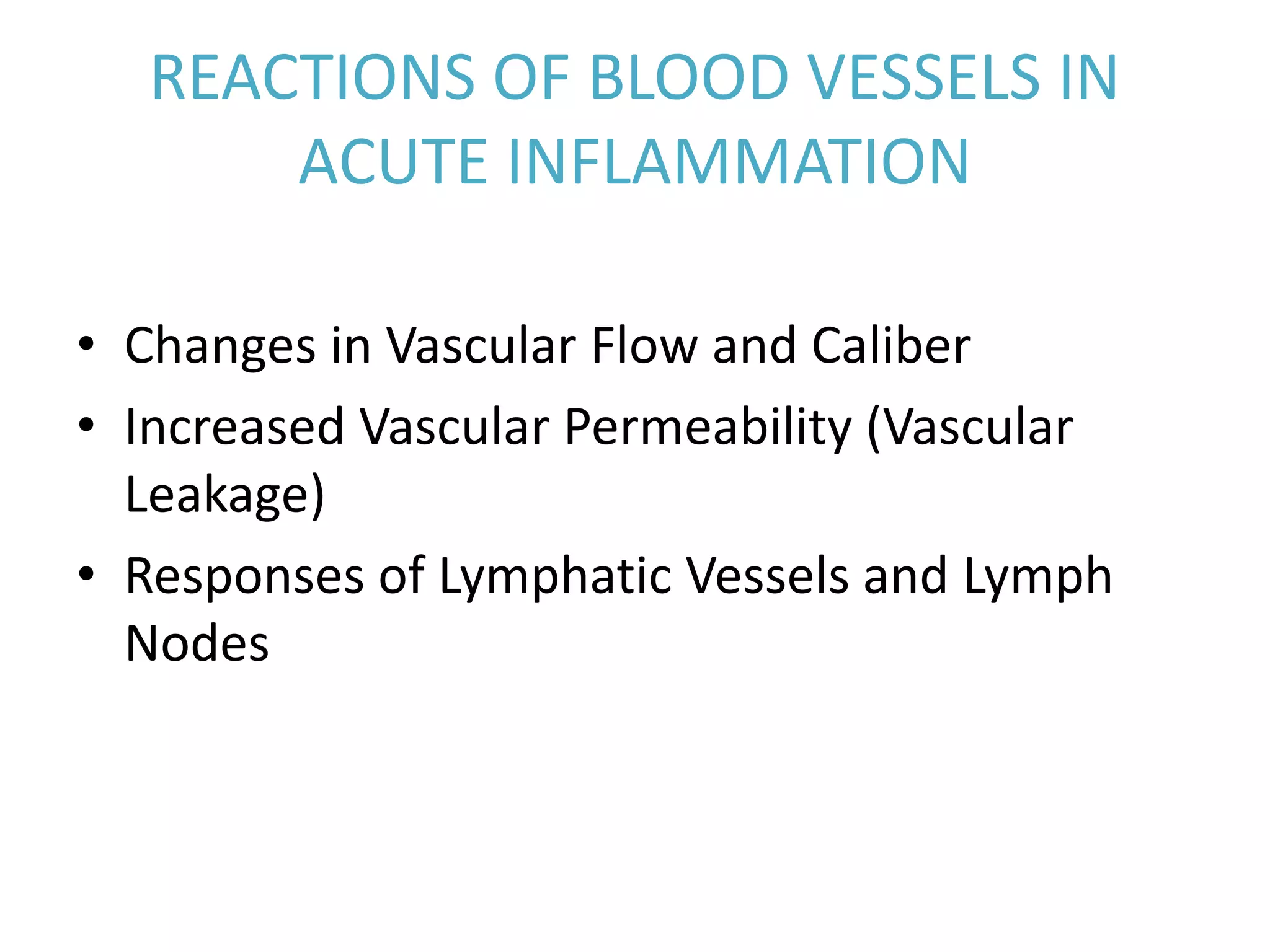 REACTIONS OF BLOOD VESSELS IN ACUTE INFLAMMATION

• Changes in Vascular Flow and Caliber
• Increased Vascular Permeability (Vascular Leakage)
• Responses of Lymphatic Vessels and Lymph Nodes